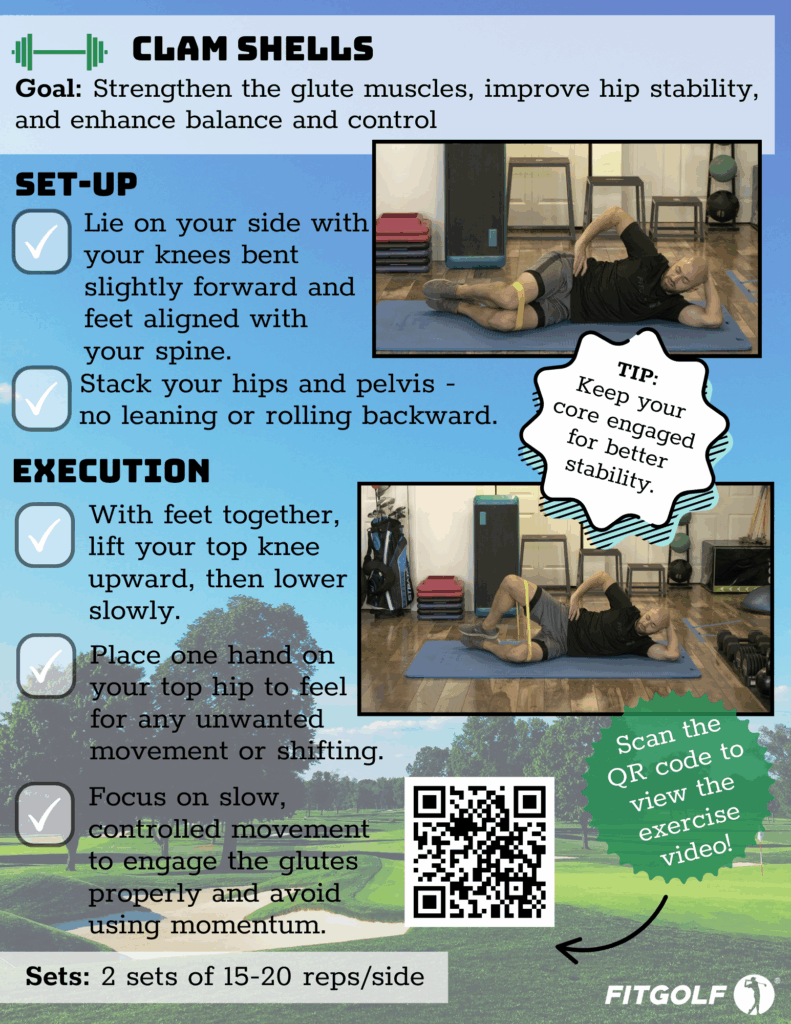 CLAM SHELLS

Goal: Strengthen the glute muscles, improve hip stability, and enhance balance and control

SET-UP

Lie on your side with your knees bent slightly forward and feet aligned with your spine.

Stack your hips and pelvis - no leaning or rolling backward.

TIP: Keep your core engaged for better stability.

EXECUTION

With feet together, lift your top knee upward, then lower slowly.

Place one hand on your top hip to feel for any unwanted movement or shifting.

Focus on slow, controlled movement to engage the glutes properly and avoid using momentum.

Scan the QR code to view the exercise video!

Sets: 2 sets of 15-20 reps/side

FITGOLF